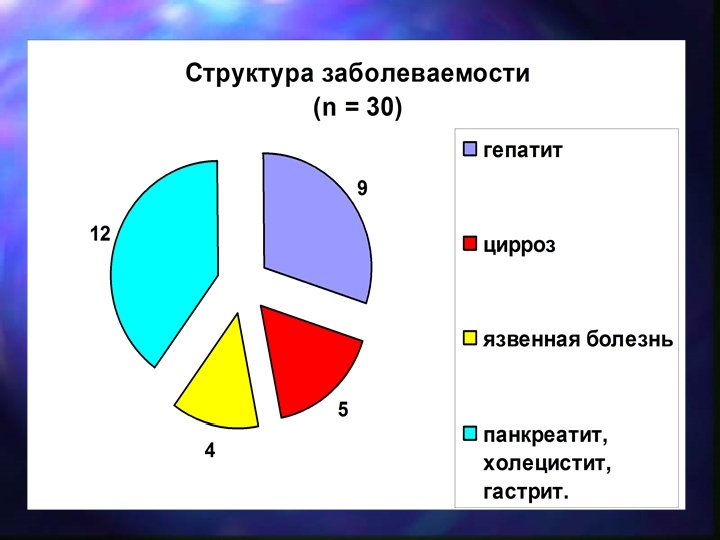 Структура заболеваемости
(n = 30)

9
12
5
4

гепатит
цирроз
язвенная болезнь
панкреатит, холецистит, гастрит.